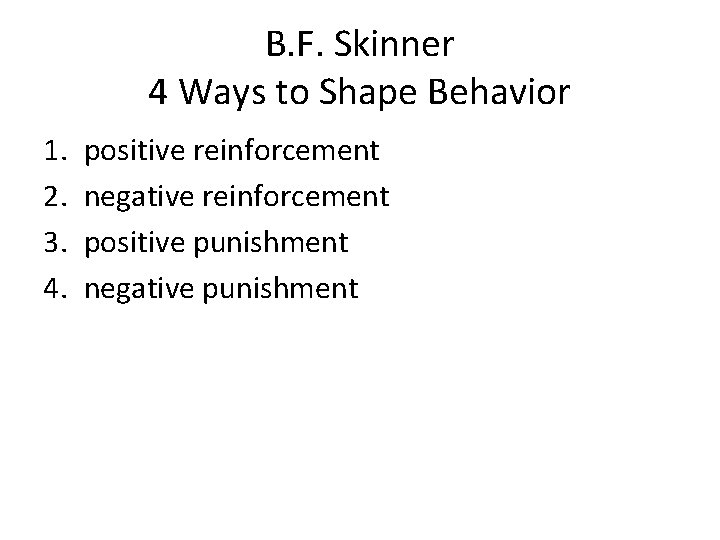 B.F. Skinner
4 Ways to Shape Behavior

1. positive reinforcement
2. negative reinforcement
3. positive punishment
4. negative punishment